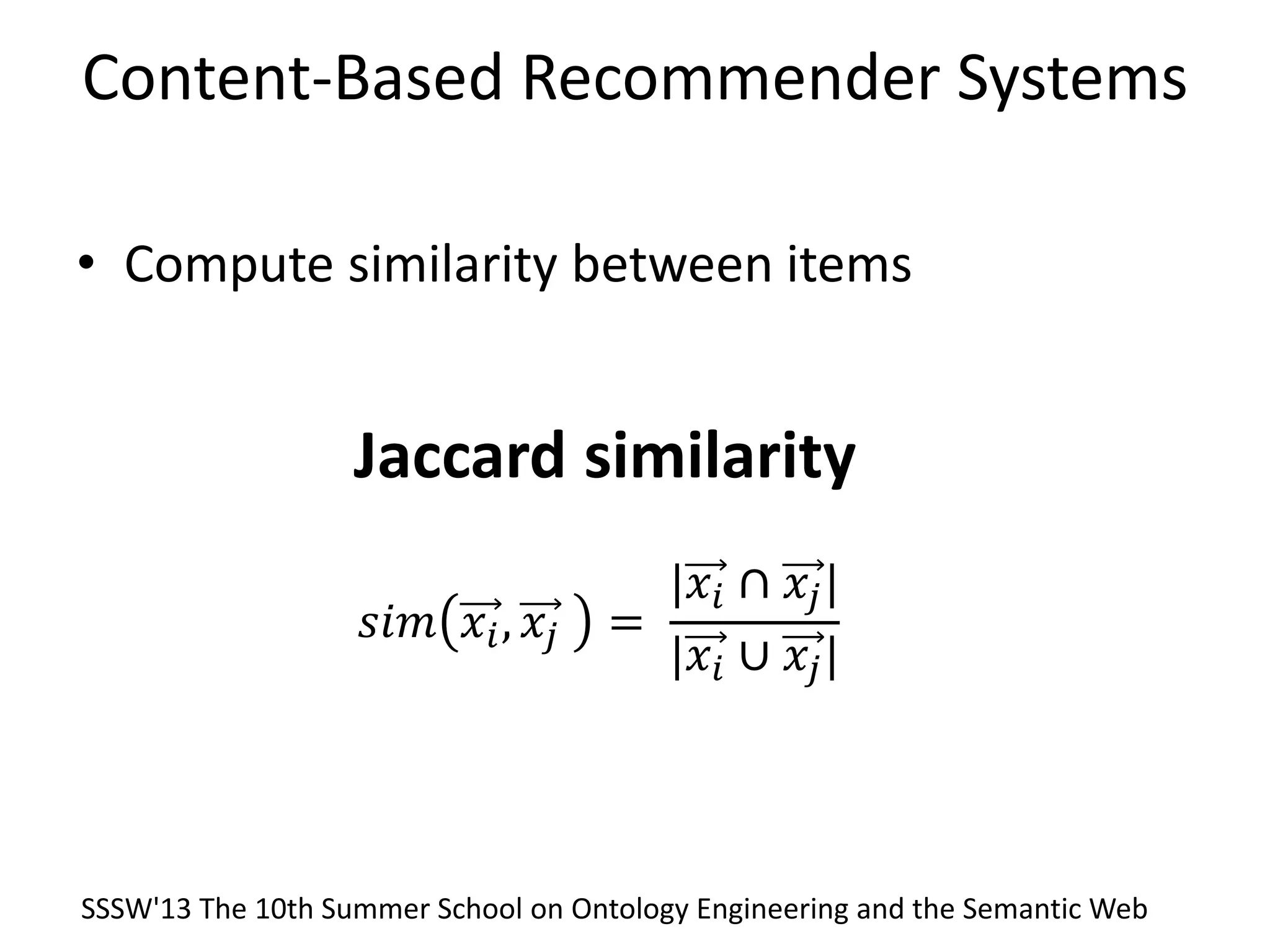 Content-Based Recommender Systems

• Compute similarity between items

Jaccard similarity

$sim(\overrightarrow{x_i}, \overrightarrow{x_j}) = \frac{|\overrightarrow{x_i} \cap \overrightarrow{x_j}|}{|\overrightarrow{x_i} \cup \overrightarrow{x_j}|}$

SSSW'13 The 10th Summer School on Ontology Engineering and the Semantic Web